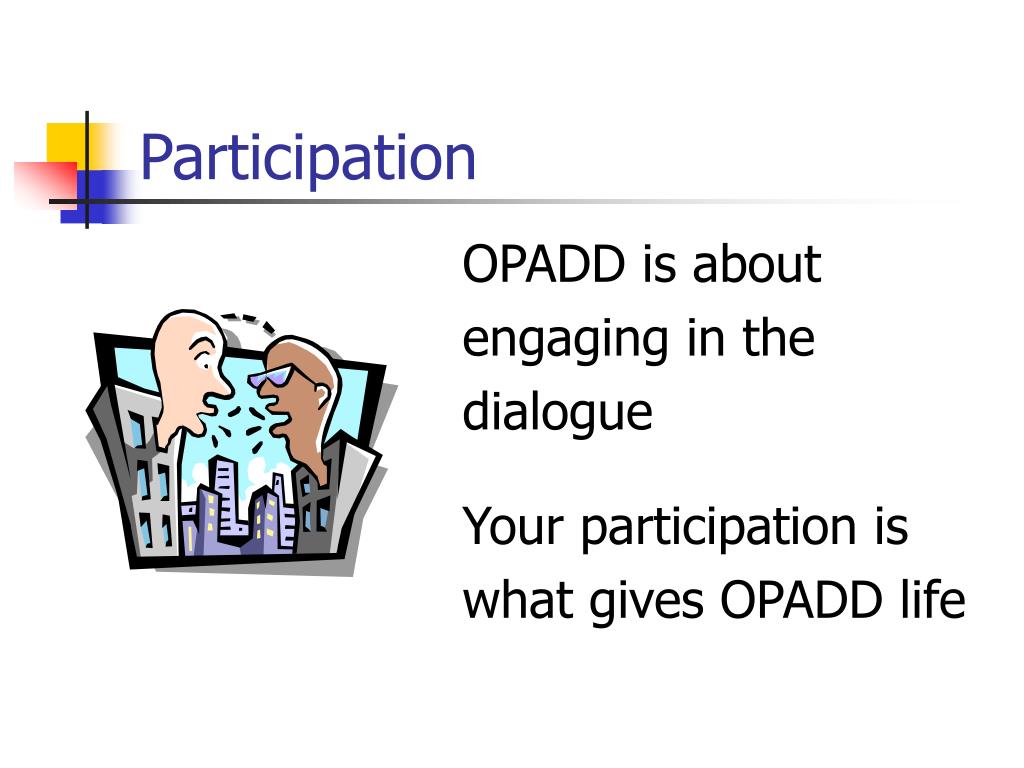 Participation

OPADD is about engaging in the dialogue

Your participation is what gives OPADD life